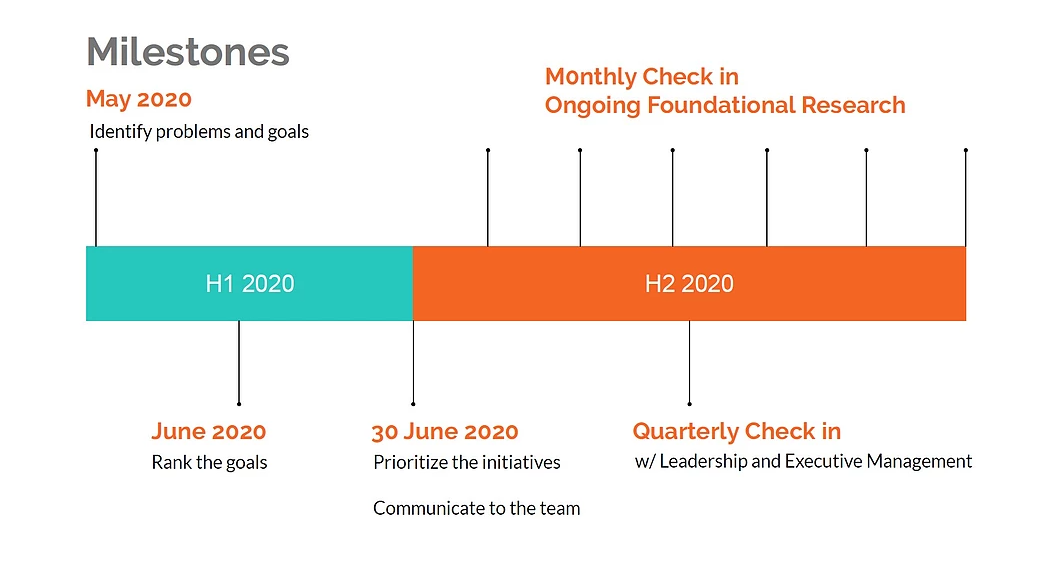 Milestones

May 2020
Identify problems and goals

M0nthly Check in
Ongoing Foundational Research

H1 2020

H2 2020

June 2020
Rank the goals

30 June 2020
Prioritize the initiatives

Communicate to the team

Quarterly Check in
w/ Leadership and Executive Management